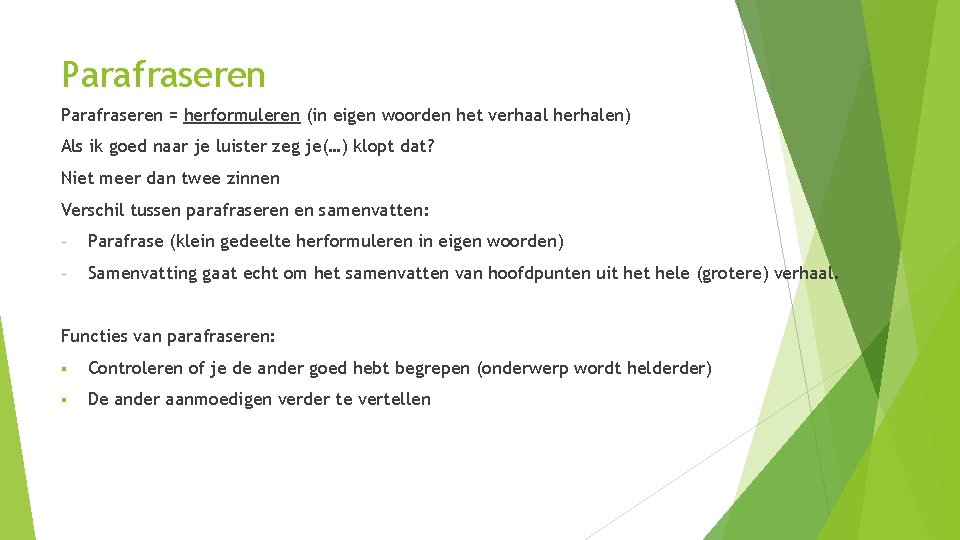 Parafraseren

Parafraseren = herformuleren (in eigen woorden het verhaal herhalen)

Als ik goed naar je luister zeg je(…) klopt dat?

Niet meer dan twee zinnen

Verschil tussen parafraseren en samenvatten:

- Parafrase (klein gedeelte herformuleren in eigen woorden)
- Samenvatting gaat echt om het samenvatten van hoofdpunten uit het hele (grotere) verhaal.

Functies van parafraseren:

▪ Controleren of je de ander goed hebt begrepen (onderwerp wordt helderder)
▪ De ander aanmoedigen verder te vertellen